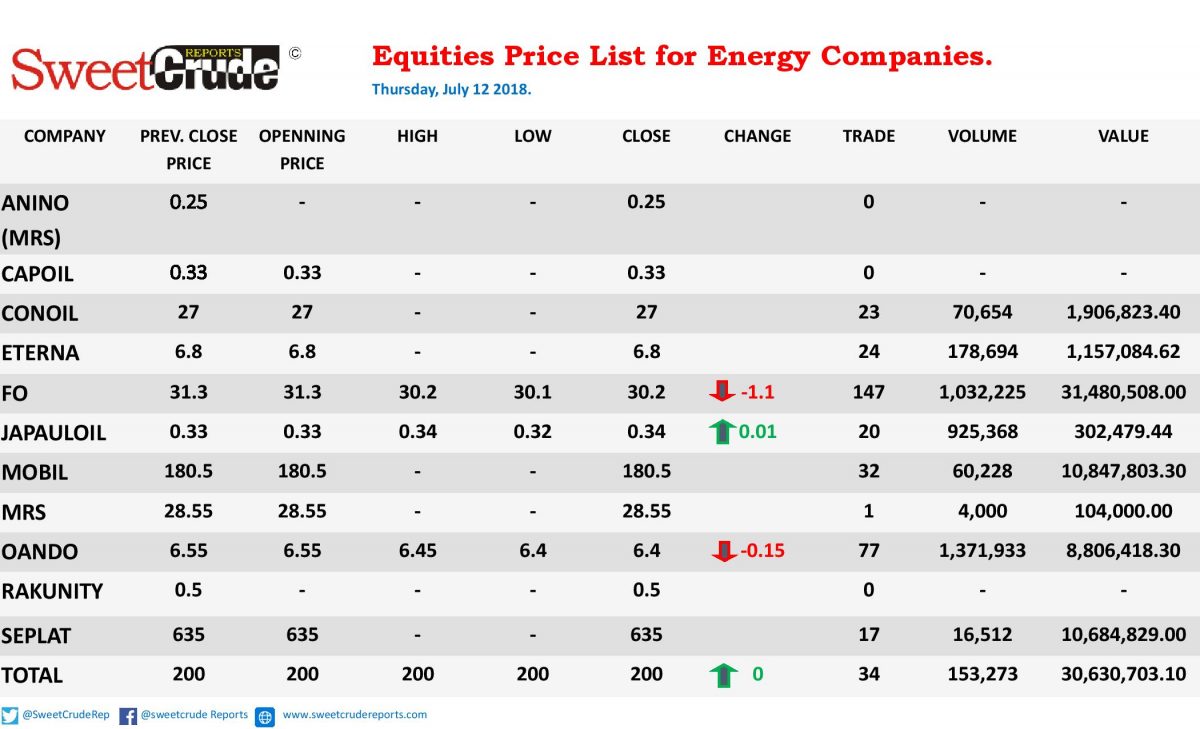 SweetCrude REPORTS ©

Equities Price List for Energy Companies.

Thursday, July 12 2018.

| COMPANY | PREV. CLOSE PRICE | OPENNING PRICE | HIGH | LOW | CLOSE | CHANGE | TRADE | VOLUME | VALUE |
|---|---|---|---|---|---|---|---|---|---|
| ANINO (MRS) | 0.25 | - | - | - | 0.25 | | 0 | - | - |
| CAPOIL | 0.33 | 0.33 | - | - | 0.33 | | 0 | - | - |
| CONOIL | 27 | 27 | - | - | 27 | | 23 | 70,654 | 1,906,823.40 |
| ETERNA | 6.8 | 6.8 | - | - | 6.8 | | 24 | 178,694 | 1,157,084.62 |
| FO | 31.3 | 31.3 | 30.2 | 30.1 | 30.2 | -1.1 | 147 | 1,032,225 | 31,480,508.00 |
| JAPAULOIL | 0.33 | 0.33 | 0.34 | 0.32 | 0.34 | 0.01 | 20 | 925,368 | 302,479.44 |
| MOBIL | 180.5 | 180.5 | - | - | 180.5 | | 32 | 60,228 | 10,847,803.30 |
| MRS | 28.55 | 28.55 | - | - | 28.55 | | 1 | 4,000 | 104,000.00 |
| OANDO | 6.55 | 6.55 | 6.45 | 6.4 | 6.4 | -0.15 | 77 | 1,371,933 | 8,806,418.30 |
| RAKUNITY | 0.5 | - | - | - | 0.5 | | 0 | - | - |
| SEPLAT | 635 | 635 | - | - | 635 | | 17 | 16,512 | 10,684,829.00 |
| TOTAL | 200 | 200 | 200 | 200 | 200 | 0 | 34 | 153,273 | 30,630,703.10 |

@SweetCrudeRep @sweetcrude Reports www.sweetcrudereports.com